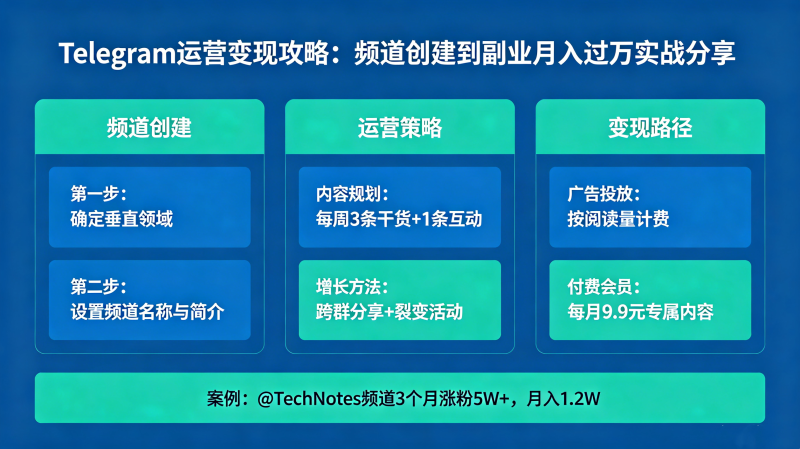 Telegram运营变现攻略：频道创建到副业月入过万实战分享

频道创建

第一步：
确定垂直领域

第二步：
设置频道名称与简介

运营策略

内容规划：
每周3条干货+1条互动

增长方法：
跨群分享+裂变活动

变现路径

广告投放：
按阅读量计费

付费会员：
每月9.9元专属内容

案例：@TechNotes频道3个月涨粉5W+，月入1.2W